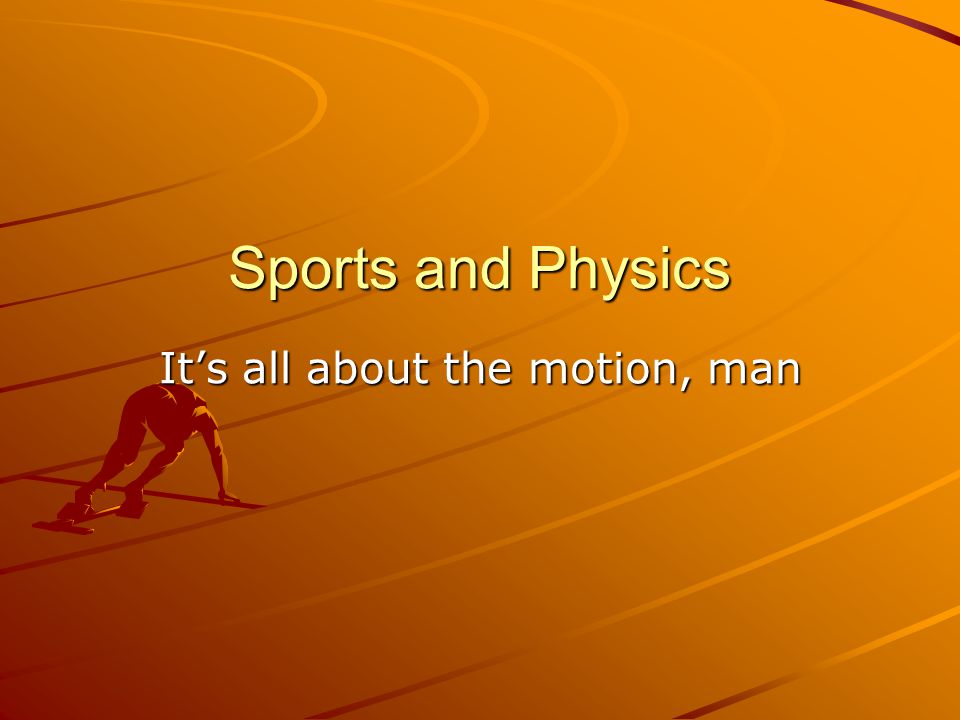 Sports and Physics

It’s all about the motion, man